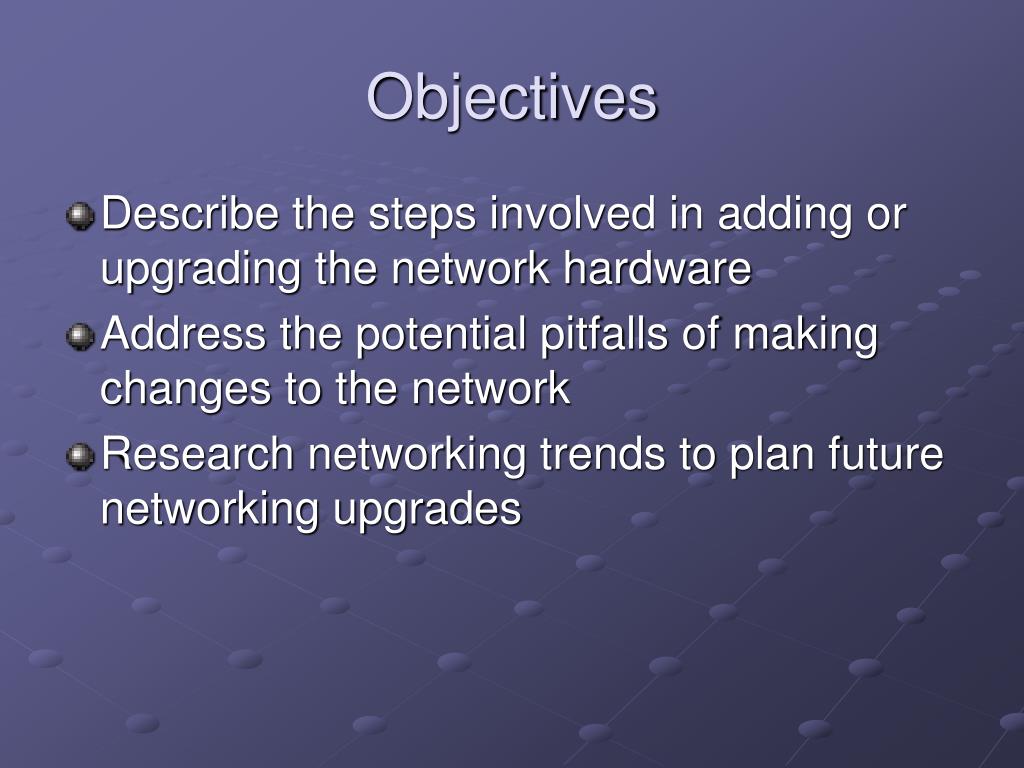 Objectives

Describe the steps involved in adding or upgrading the network hardware

Address the potential pitfalls of making changes to the network

Research networking trends to plan future networking upgrades